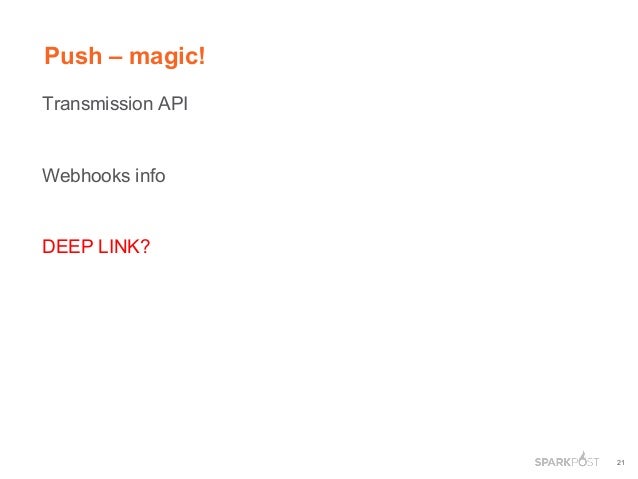 Push – magic!

Transmission API

Webhooks info

DEEP LINK?

SPARKPOST 21